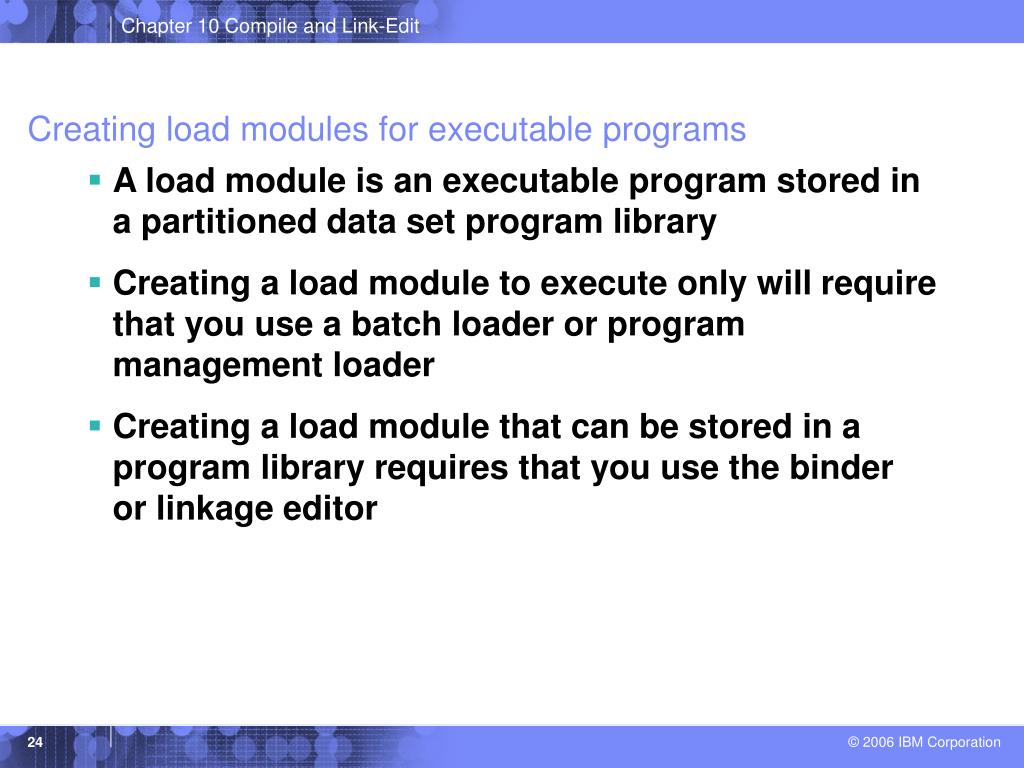 Chapter 10 Compile and Link-Edit

Creating load modules for executable programs

▪ A load module is an executable program stored in a partitioned data set program library

▪ Creating a load module to execute only will require that you use a batch loader or program management loader

▪ Creating a load module that can be stored in a program library requires that you use the binder or linkage editor

24

© 2006 IBM Corporation